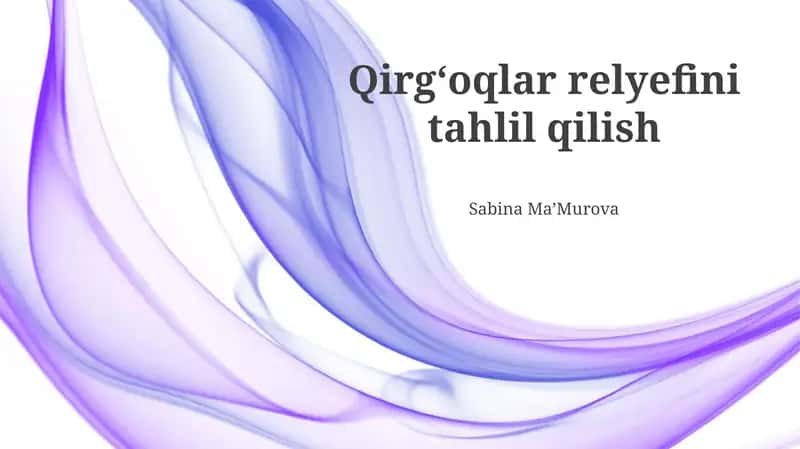 Qirg‘oqlar relyefini tahlil qilish

Sabina Ma’Murova